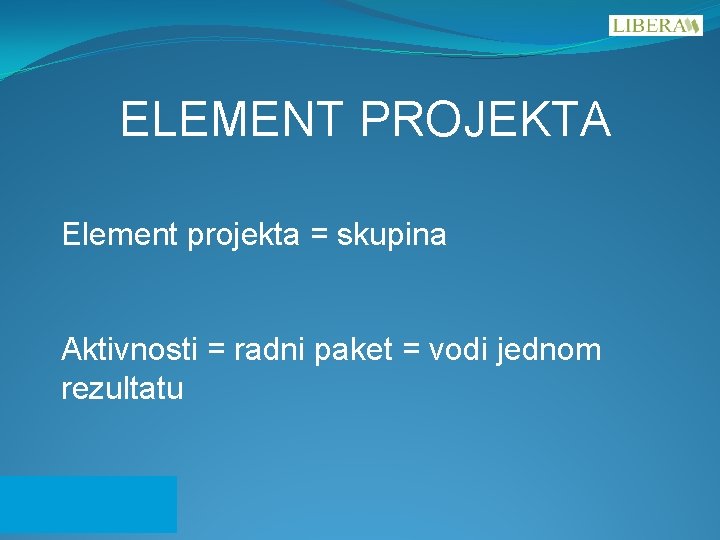 LIBERA

ELEMENT PROJEKTA

Element projekta = skupina

Aktivnosti = radni paket = vodi jednom rezultatu